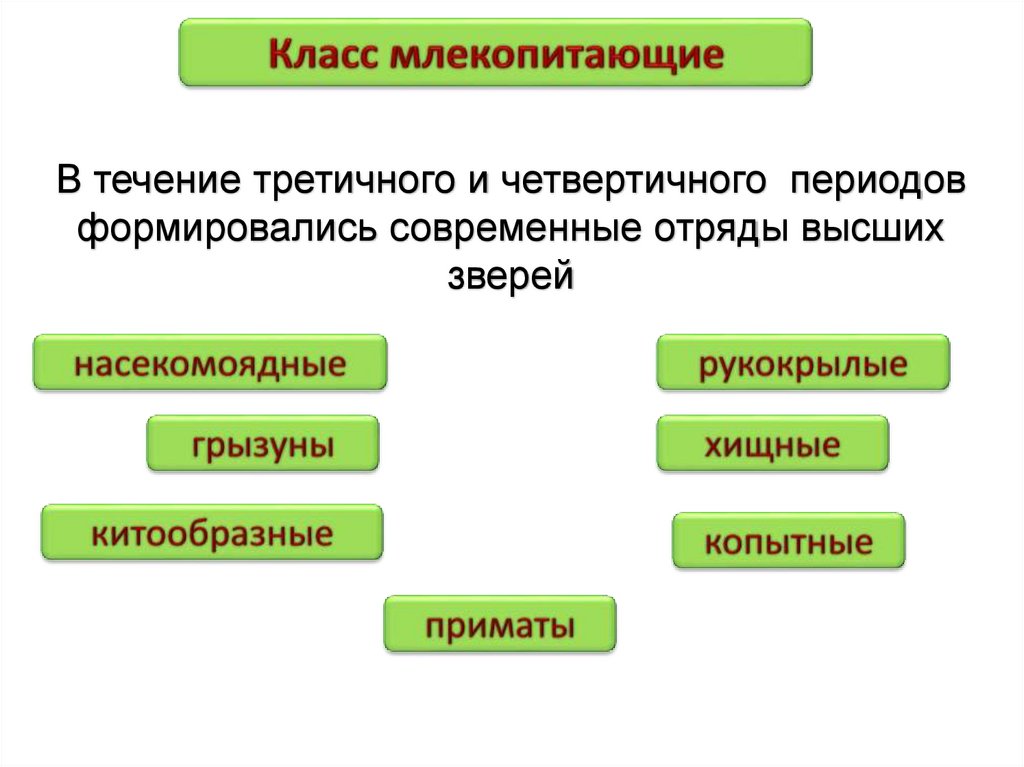 Класс млекопитающие

В течение третичного и четвертичного периодов формировались современные отряды высших зверей

насекомоядные

рукокрылые

грызуны

хищные

китообразные

копытные

приматы